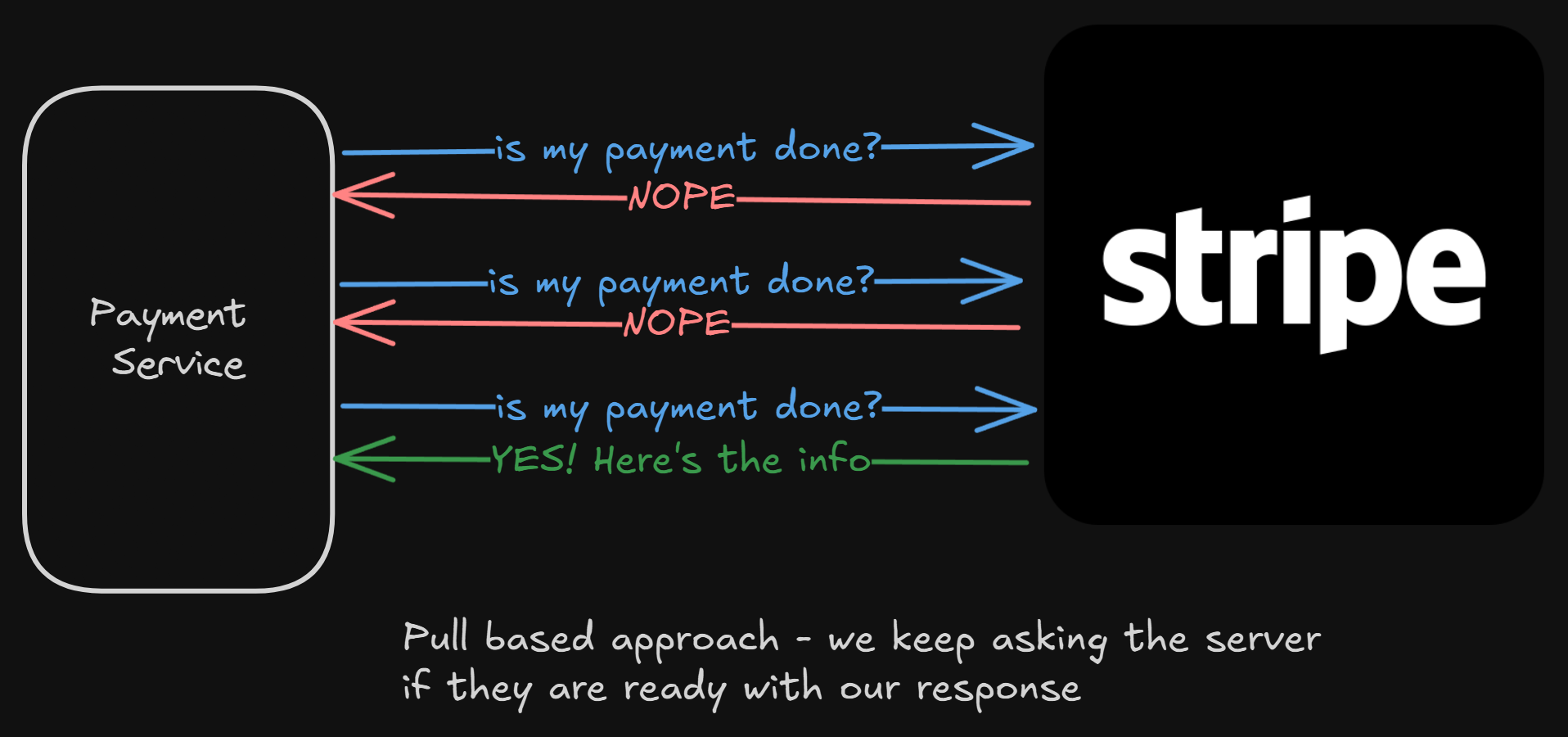 Payment Service

is my payment done?

NOPE

is my payment done?

NOPE

is my payment done?

YES! Here's the info

stripe

Pull based approach - we keep asking the server if they are ready with our response